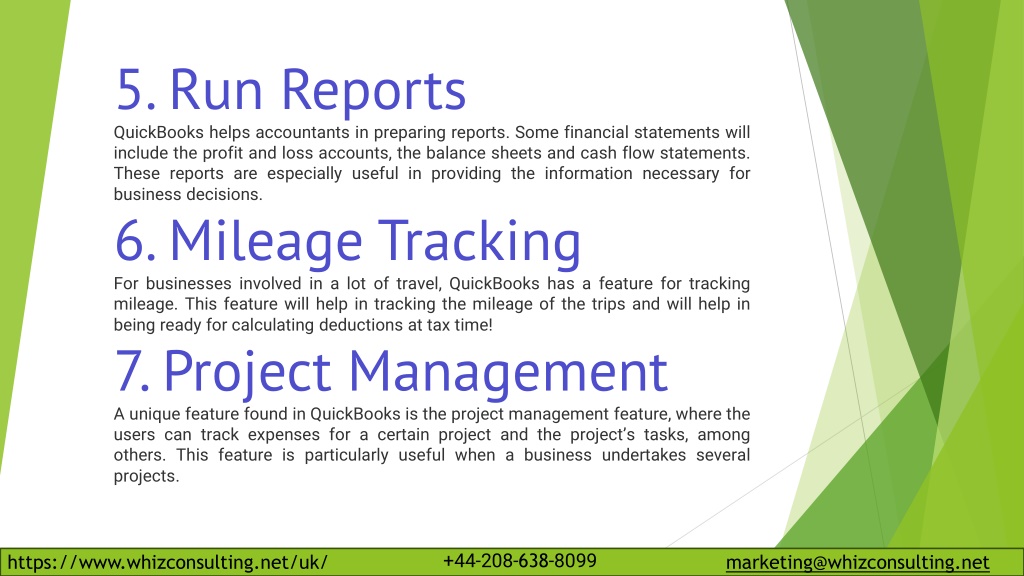 5. Run Reports

QuickBooks helps accountants in preparing reports. Some financial statements will include the profit and loss accounts, the balance sheets and cash flow statements. These reports are especially useful in providing the information necessary for business decisions.

6. Mileage Tracking

For businesses involved in a lot of travel, QuickBooks has a feature for tracking mileage. This feature will help in tracking the mileage of the trips and will help in being ready for calculating deductions at tax time!

7. Project Management

A unique feature found in QuickBooks is the project management feature, where the users can track expenses for a certain project and the project's tasks, among others. This feature is particularly useful when a business undertakes several projects.

https://www.whizconsulting.net/uk/ +44-208-638-8099 marketing@whizconsulting.net